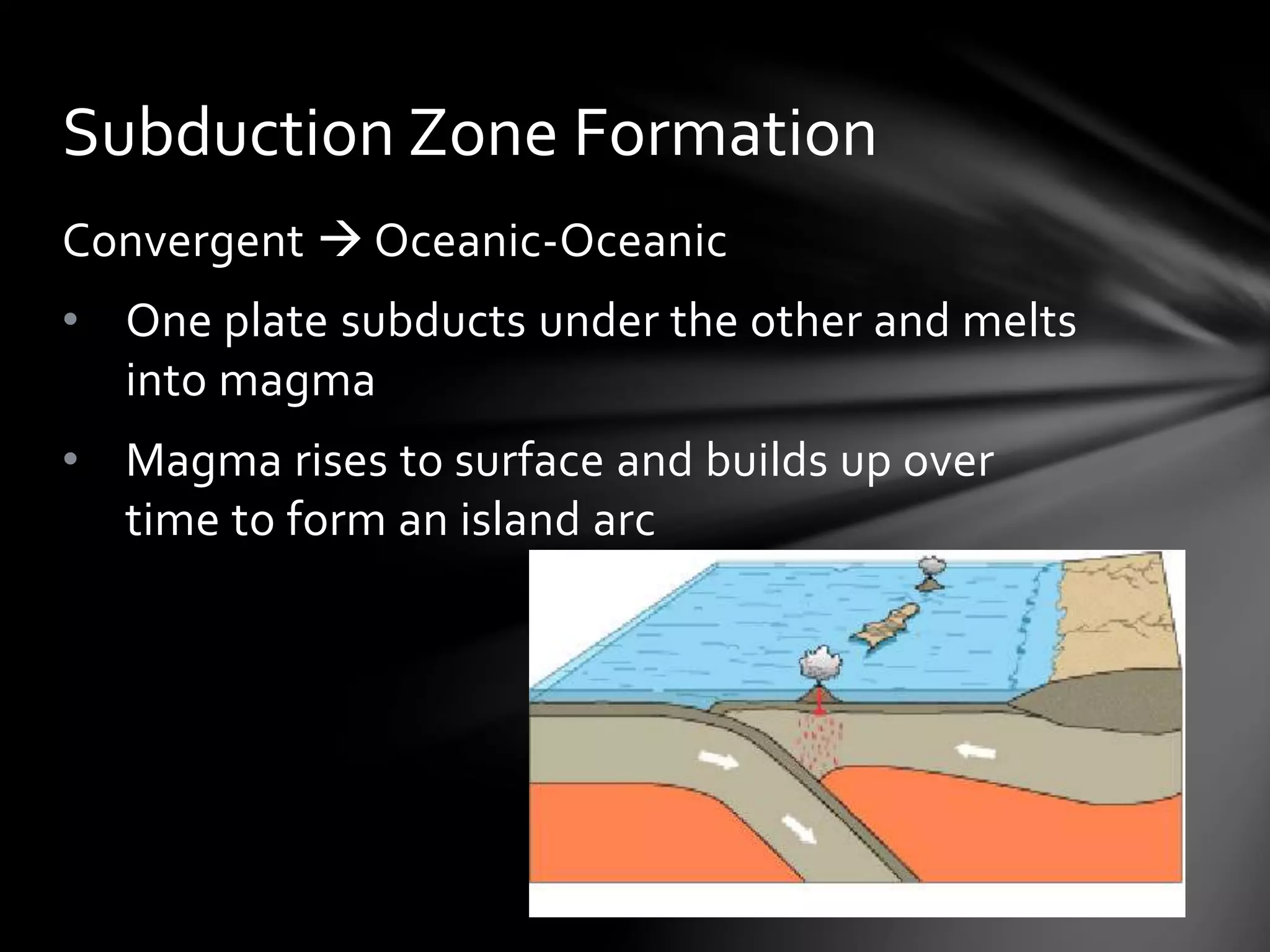 Subduction Zone Formation

Convergent → Oceanic-Oceanic

• One plate subducts under the other and melts into magma

• Magma rises to surface and builds up over time to form an island arc